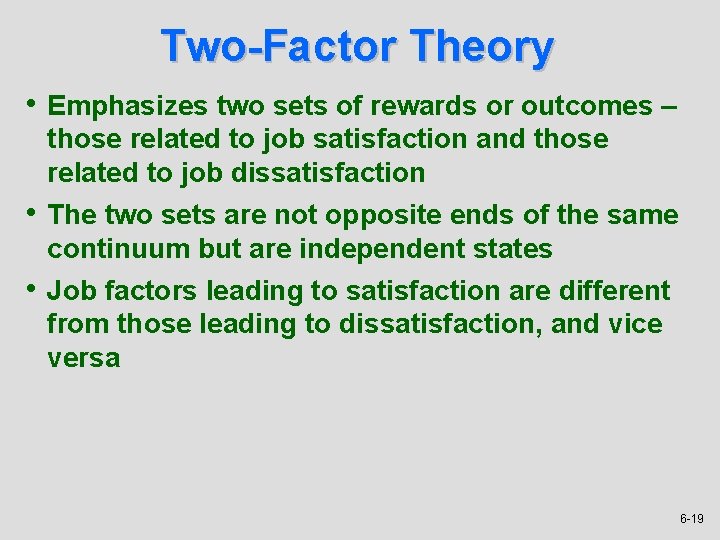 Two-Factor Theory

• Emphasizes two sets of rewards or outcomes – those related to job satisfaction and those related to job dissatisfaction

• The two sets are not opposite ends of the same continuum but are independent states

• Job factors leading to satisfaction are different from those leading to dissatisfaction, and vice versa

6-19